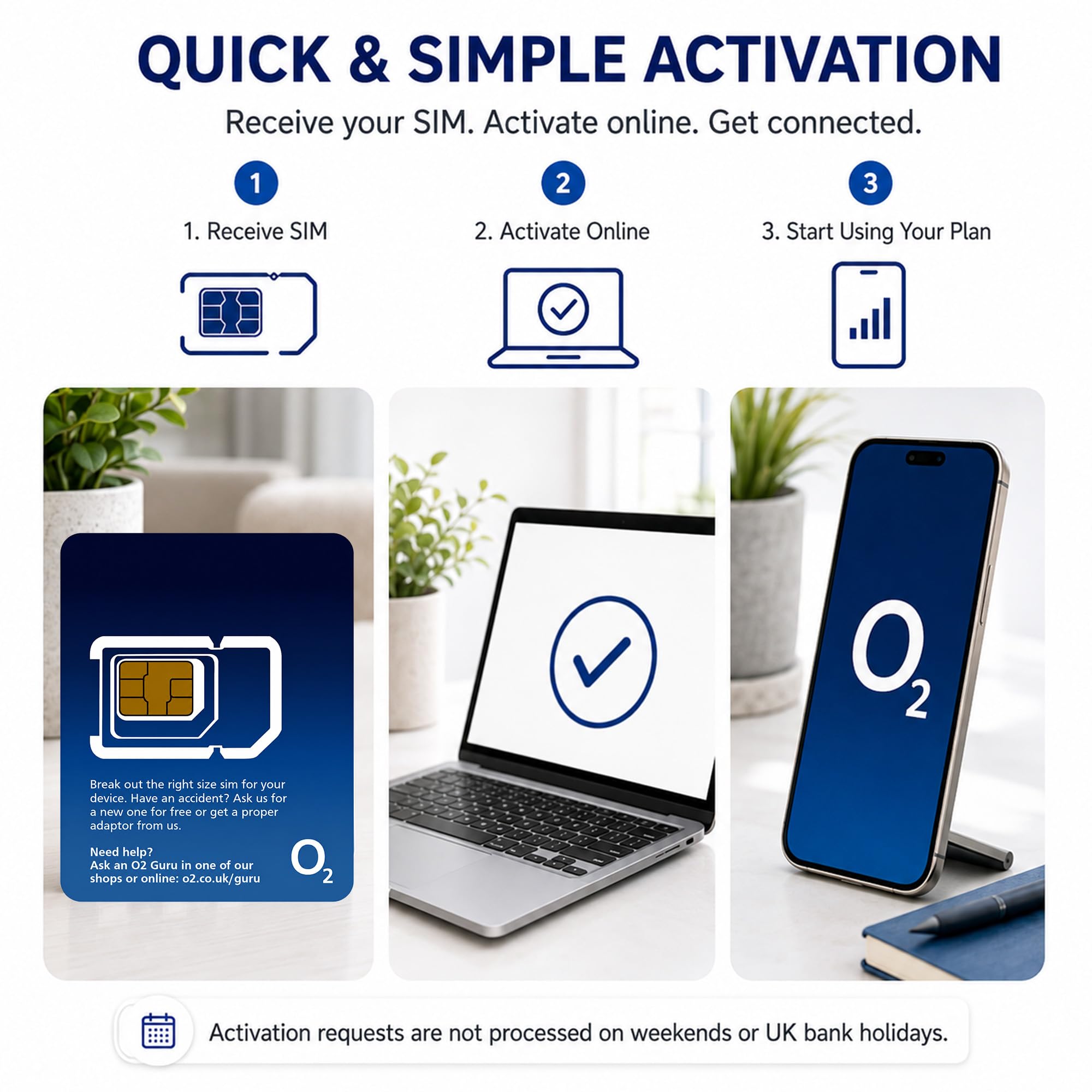 QUICK & SIMPLE ACTIVATION

Receive your SIM. Activate online. Get connected.

1
1. Receive SIM

2
2. Activate Online

3
3. Start Using Your Plan

Break out the right size sim for your device. Have an accident? Ask us for a new one for free or get a proper adaptor from us.

Need help?
Ask an O2 Guru in one of our shops or online: o2.co.uk/guru

$O_2$

$O_2$

Activation requests are not processed on weekends or UK bank holidays.